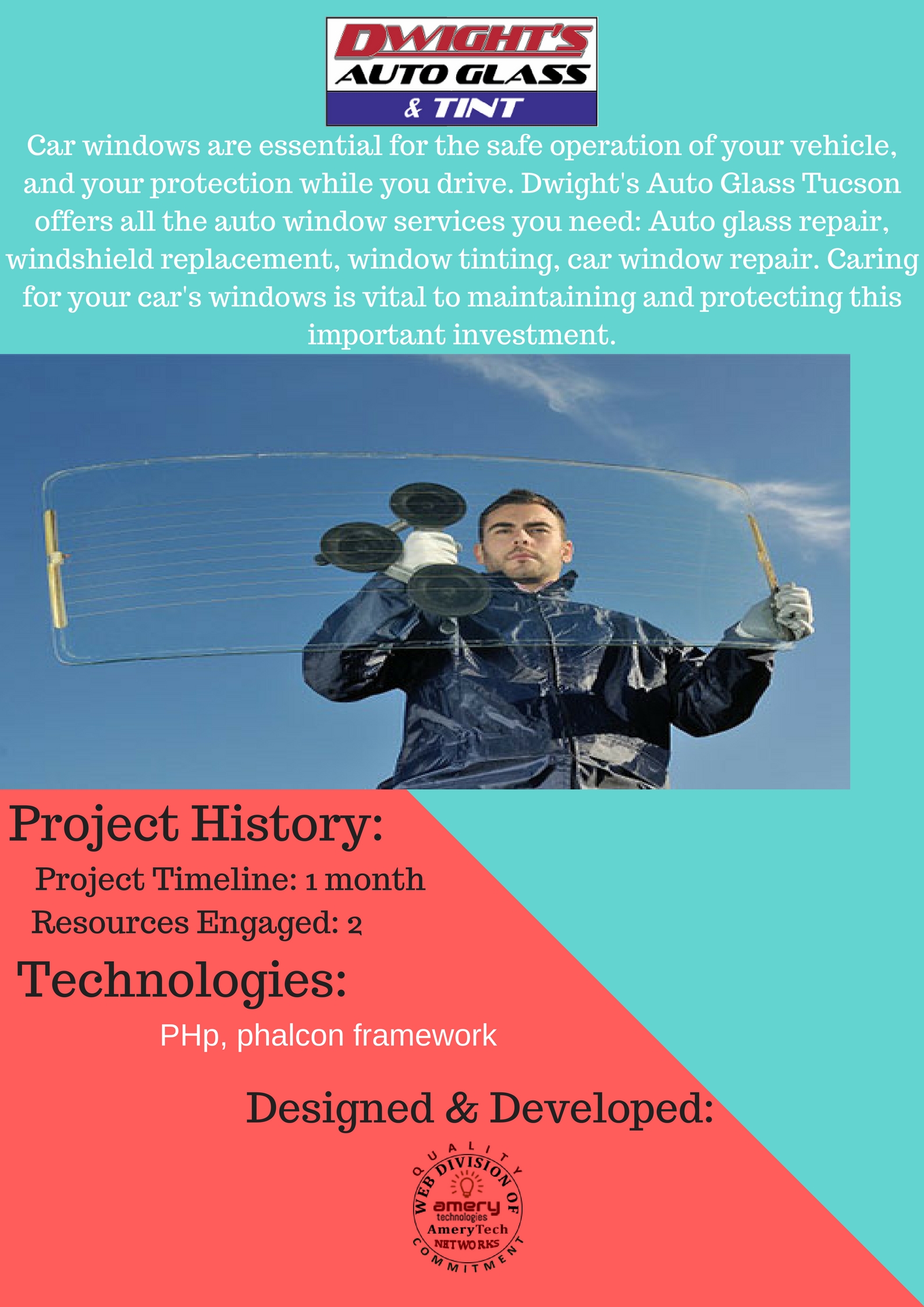 DWIGHT'S
AUTO GLASS
& TINT

Car windows are essential for the safe operation of your vehicle, and your protection while you drive. Dwight's Auto Glass Tucson offers all the auto window services you need: Auto glass repair, windshield replacement, window tinting, car window repair. Caring for your car's windows is vital to maintaining and protecting this important investment.

Project History:

Project Timeline: 1 month

Resources Engaged: 2

Technologies:

PHp, phalcon framework

Designed & Developed:

QUALITY
WEB DIVISION OF
amery
technologies
AmeryTech
NETWORKS
COMMITMENT